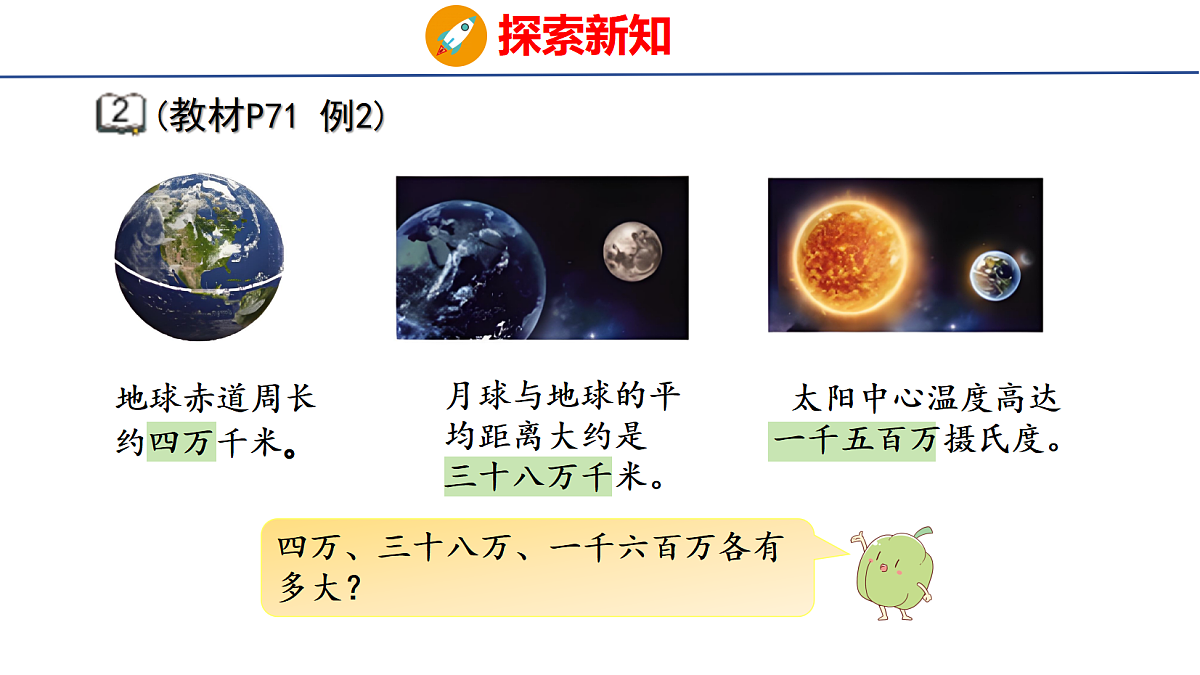 探索新知

2 (教材P71 例2)

地球赤道周长约四万千米。

月球与地球的平均距离大约是三十八万千米。

太阳中心温度高达一千五百万摄氏度。

四万、三十八万、一千六百万各有多大？